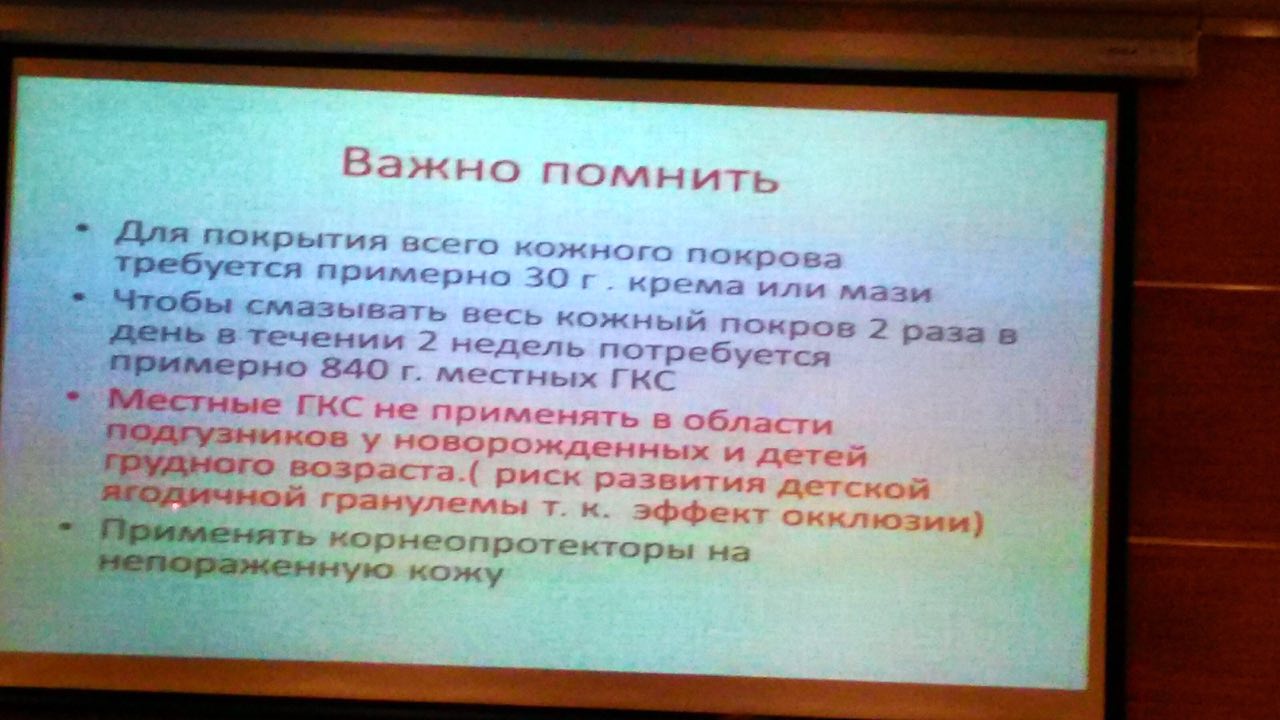 Важно помнить

• Для покрытия всего кожного покрова требуется примерно 30 г . крема или мази

• Чтобы смазывать весь кожный покров 2 раза в день в течении 2 недель потребуется примерно 840 г. местных ГКС

• Местные ГКС не применять в области подгузников у новорожденных и детей грудного возраста.( риск развития детской ягодичной гранулемы т. к. эффект окклюзии)

• Применять корнеопротекторы на непораженную кожу